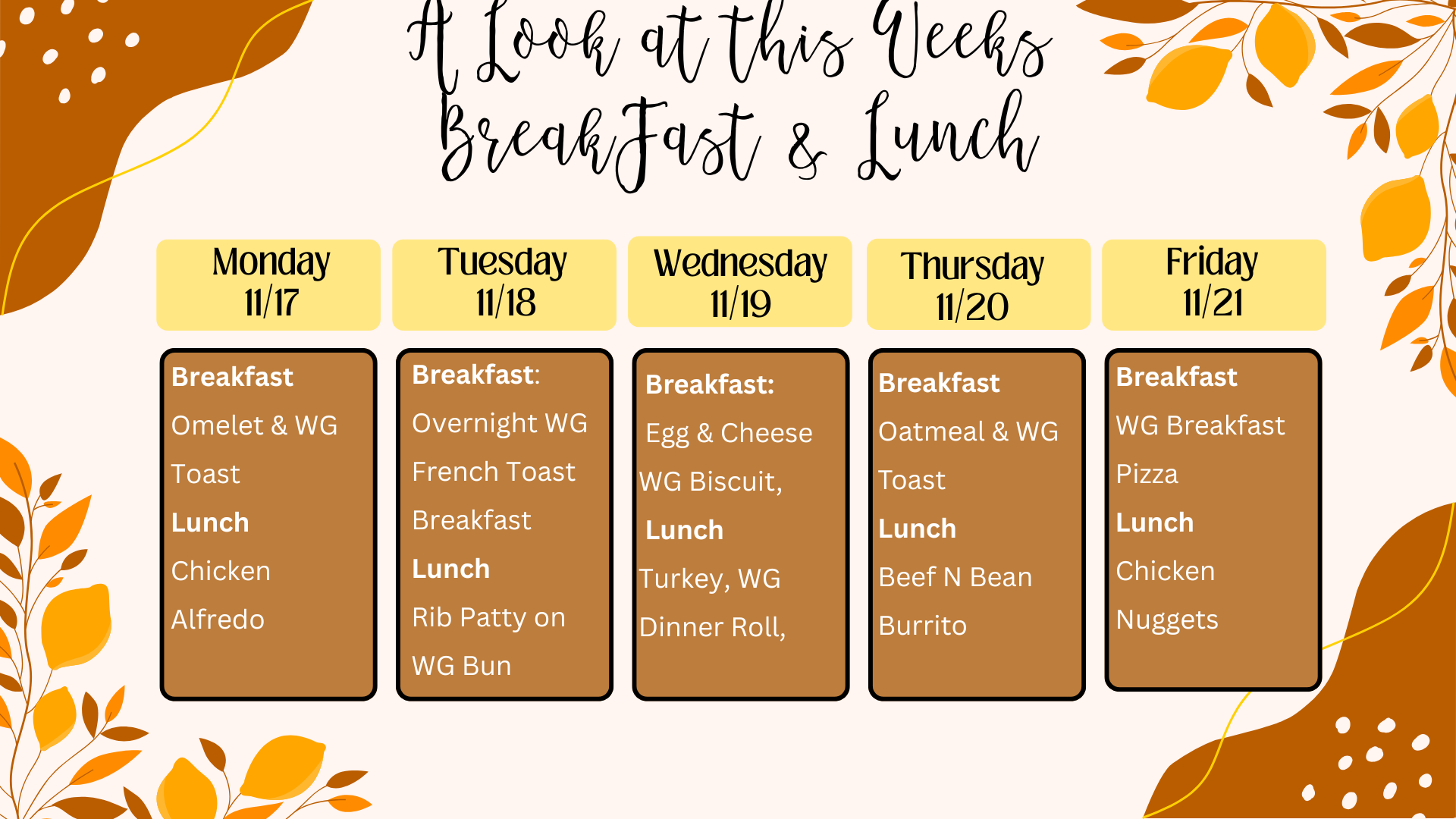 A Look at this Weeks BreakFast & Lunch

Monday 11/17

Breakfast
Omelet & WG Toast
Lunch
Chicken Alfredo

Tuesday 11/18

Breakfast:
Overnight WG French Toast Breakfast
Lunch
Rib Patty on WG Bun

Wednesday 11/19

Breakfast:
Egg & Cheese WG Biscuit,
Lunch
Turkey, WG Dinner Roll,

Thursday 11/20

Breakfast
Oatmeal & WG Toast
Lunch
Beef N Bean Burrito

Friday 11/21

Breakfast
WG Breakfast Pizza
Lunch
Chicken Nuggets